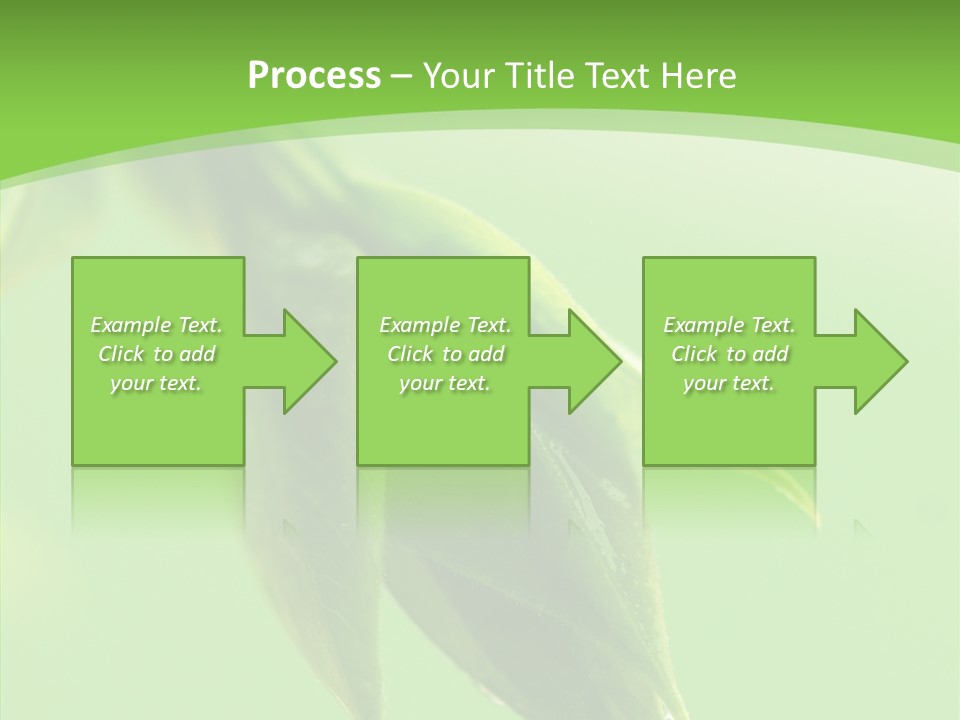 Process – Your Title Text Here

Example Text. Click to add your text.

Example Text. Click to add your text.

Example Text. Click to add your text.